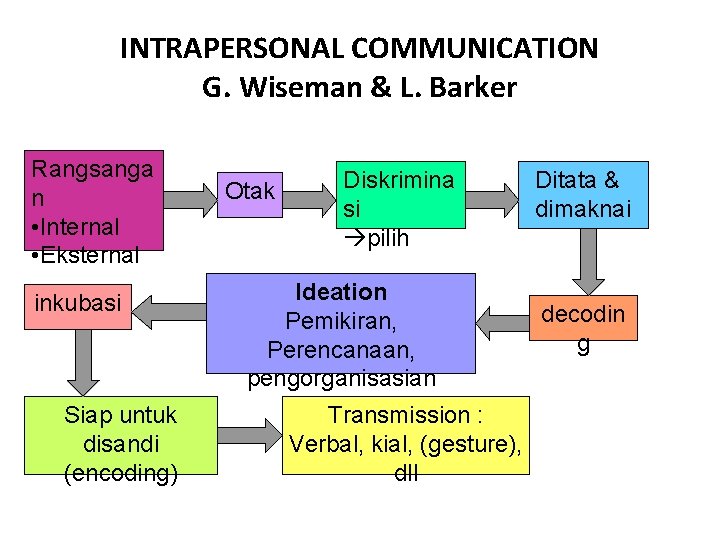 INTRAPERSONAL COMMUNICATION
G. Wiseman & L. Barker

Rangsangan
•Internal
•Eksternal

Otak

Diskriminasi
→pilih

Ditata & dimaknai

decoding

Ideation
Pemikiran, Perencanaan, pengorganisasian

inkubasi

Siap untuk disandi (encoding)

Transmission : Verbal, kial, (gesture), dll